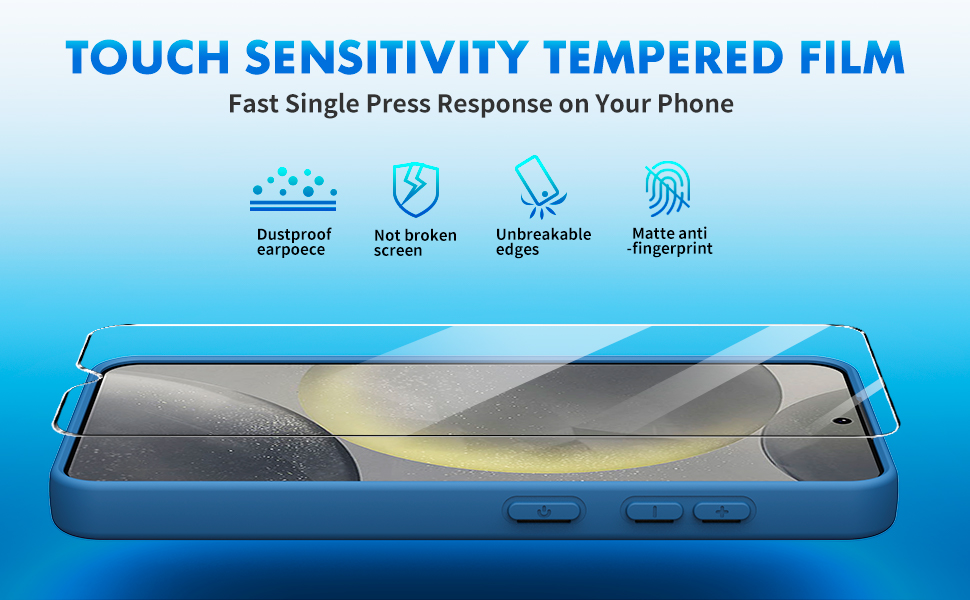 TOUCH SENSITIVITY TEMPERED FILM

Fast Single Press Response on Your Phone

Dustproof earpoece

Not broken screen

Unbreakable edges

Matte anti -fingerprint